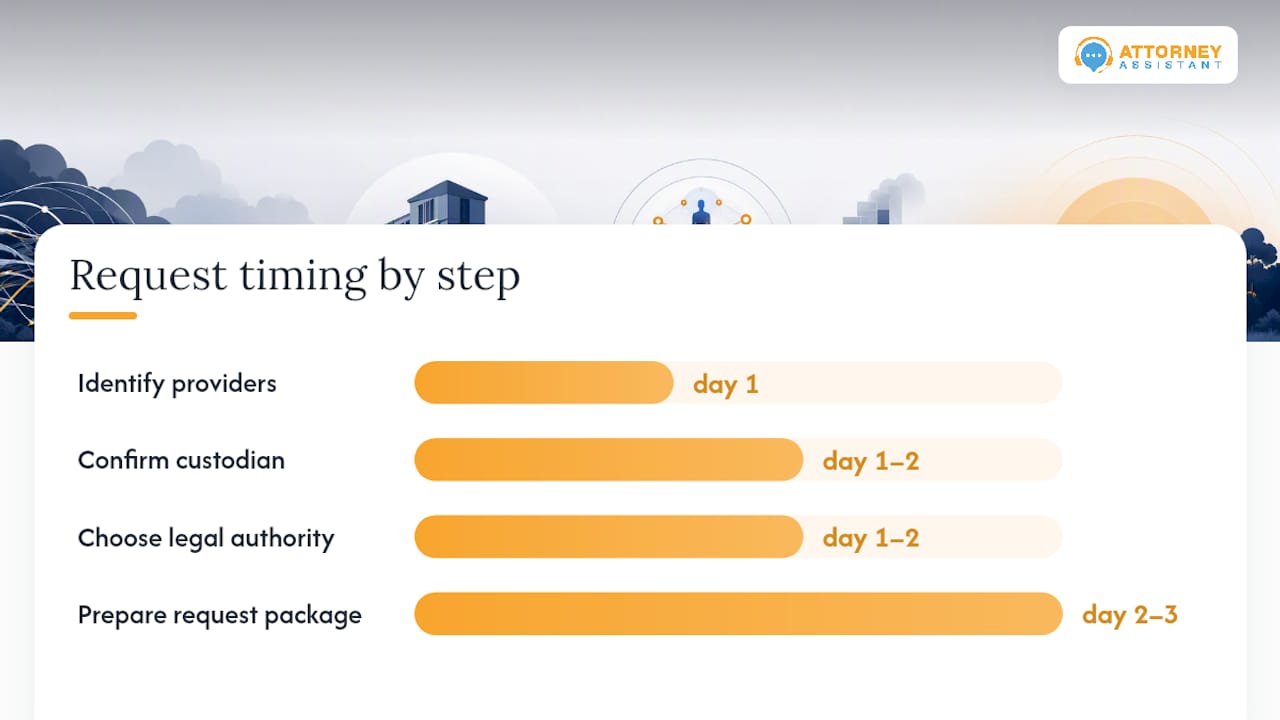 ATTORNEY
ASSISTANT

Request timing by step

Identify providers
day 1

Confirm custodian
day 1–2

Choose legal authority
day 1–2

Prepare request package
day 2–3